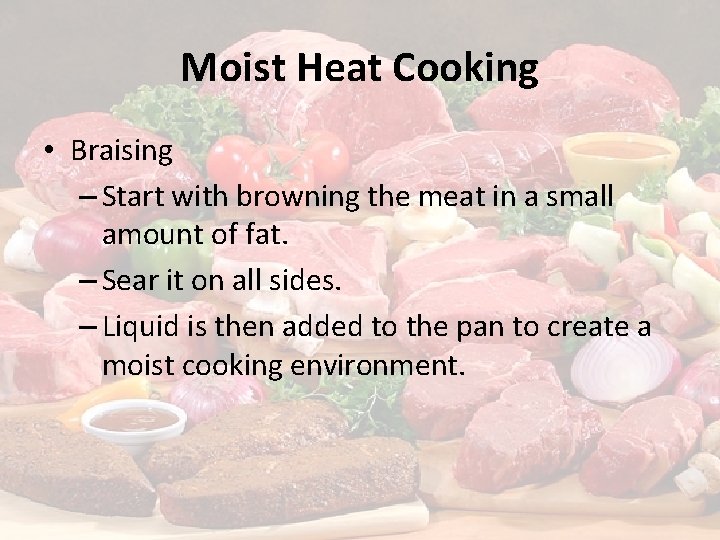 Moist Heat Cooking

• Braising
  – Start with browning the meat in a small amount of fat.
  – Sear it on all sides.
  – Liquid is then added to the pan to create a moist cooking environment.